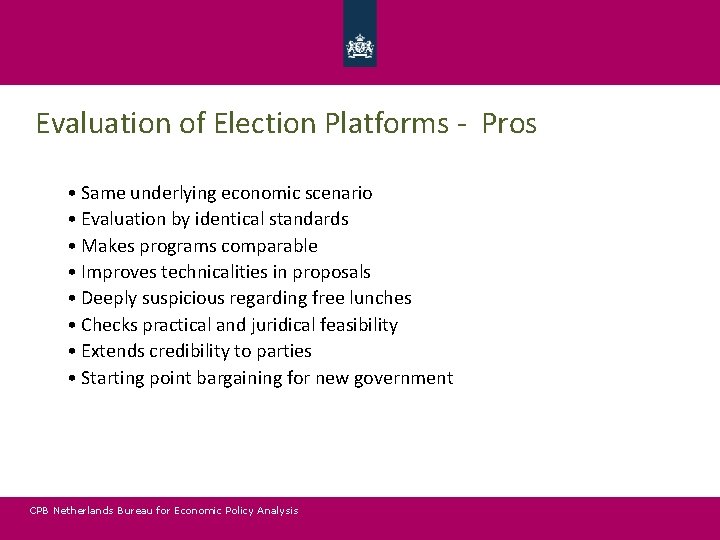 Evaluation of Election Platforms - Pros

• Same underlying economic scenario
• Evaluation by identical standards
• Makes programs comparable
• Improves technicalities in proposals
• Deeply suspicious regarding free lunches
• Checks practical and juridical feasibility
• Extends credibility to parties
• Starting point bargaining for new government

CPB Netherlands Bureau for Economic Policy Analysis